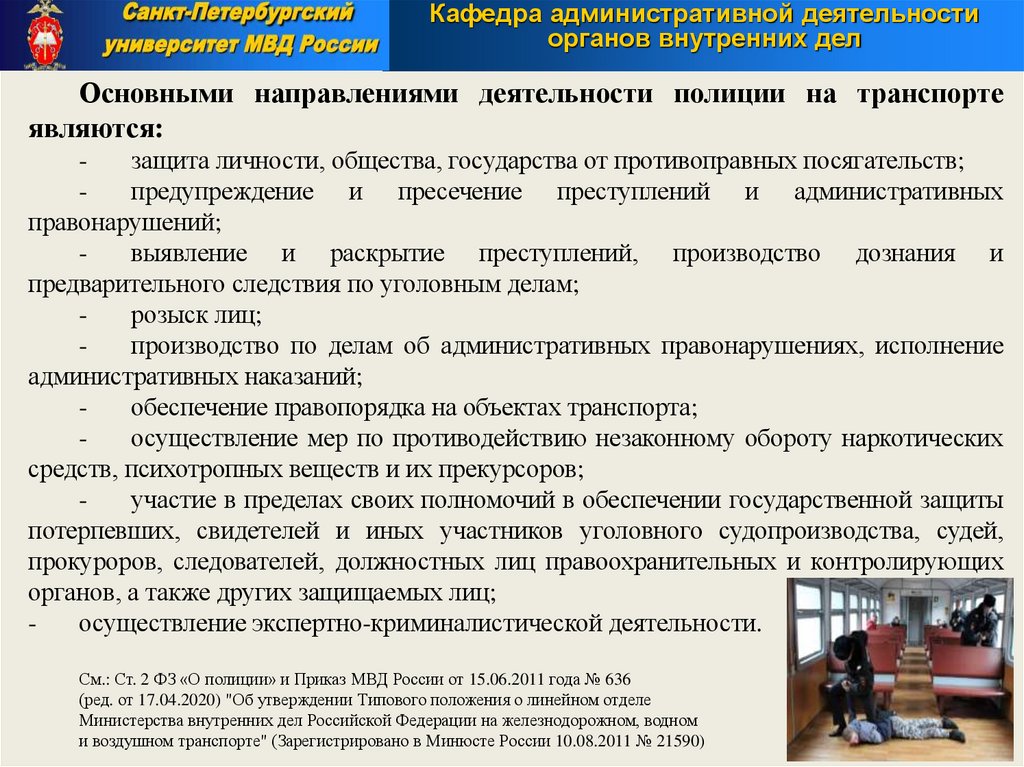 Санкт-Петербургский университет МВД России

Кафедра административной деятельности органов внутренних дел

Основными направлениями деятельности полиции на транспорте являются:

- защита личности, общества, государства от противоправных посягательств;

- предупреждение и пресечение преступлений и административных правонарушений;

- выявление и раскрытие преступлений, производство дознания и предварительного следствия по уголовным делам;

- розыск лиц;

- производство по делам об административных правонарушениях, исполнение административных наказаний;

- обеспечение правопорядка на объектах транспорта;

- осуществление мер по противодействию незаконному обороту наркотических средств, психотропных веществ и их прекурсоров;

- участие в пределах своих полномочий в обеспечении государственной защиты потерпевших, свидетелей и иных участников уголовного судопроизводства, судей, прокуроров, следователей, должностных лиц правоохранительных и контролирующих органов, а также других защищаемых лиц;

- осуществление экспертно-криминалистической деятельности.

См.: Ст. 2 ФЗ «О полиции» и Приказ МВД России от 15.06.2011 года № 636 (ред. от 17.04.2020) "Об утверждении Типового положения о линейном отделе Министерства внутренних дел Российской Федерации на железнодорожном, водном и воздушном транспорте" (Зарегистрировано в Минюсте России 10.08.2011 № 21590)